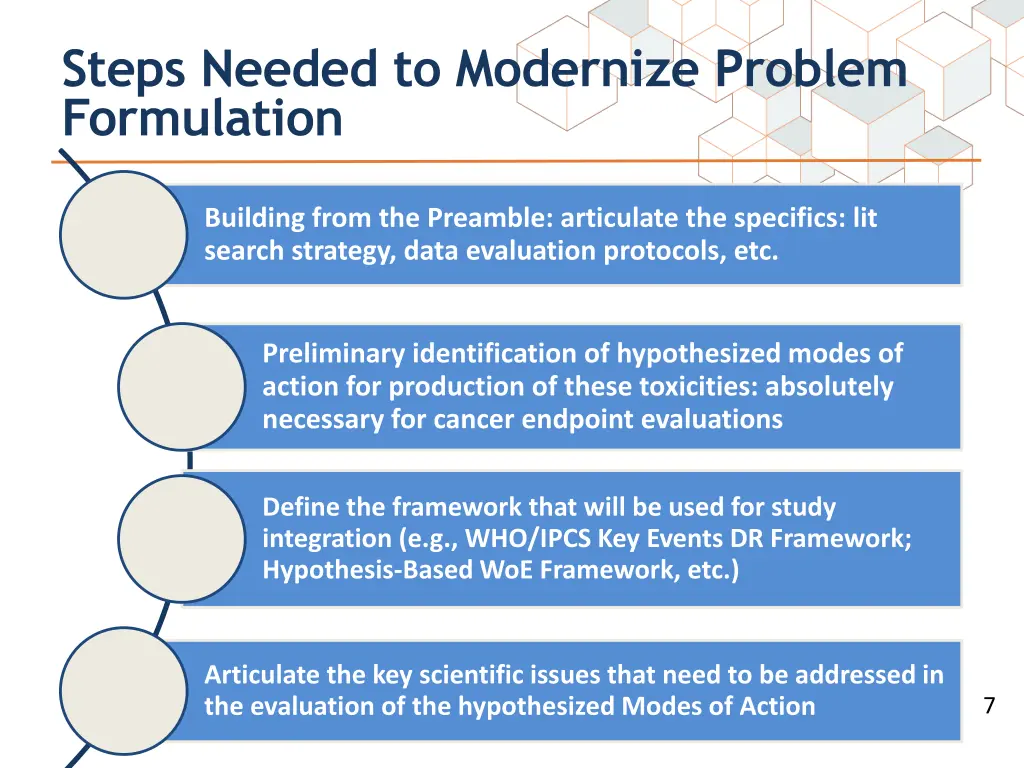 Steps Needed to Modernize Problem Formulation

Building from the Preamble: articulate the specifics: lit search strategy, data evaluation protocols, etc.

Preliminary identification of hypothesized modes of action for production of these toxicities: absolutely necessary for cancer endpoint evaluations

Define the framework that will be used for study integration (e.g., WHO/IPCS Key Events DR Framework; Hypothesis-Based WoE Framework, etc.)

Articulate the key scientific issues that need to be addressed in the evaluation of the hypothesized Modes of Action

7